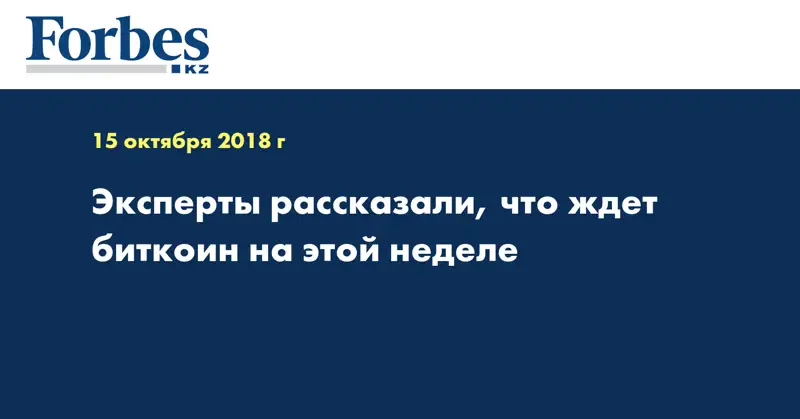 Forbes
KZ

15 октября 2018 г

Эксперты рассказали, что ждет биткоин на этой неделе